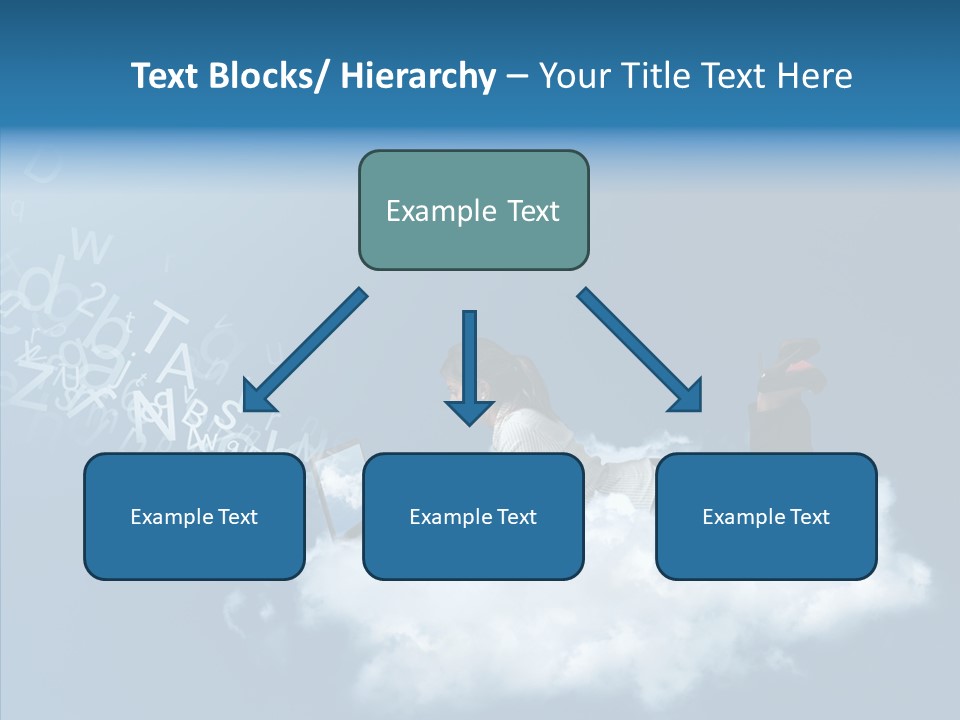 Text Blocks/ Hierarchy – Your Title Text Here

Example Text

Example Text

Example Text

Example Text